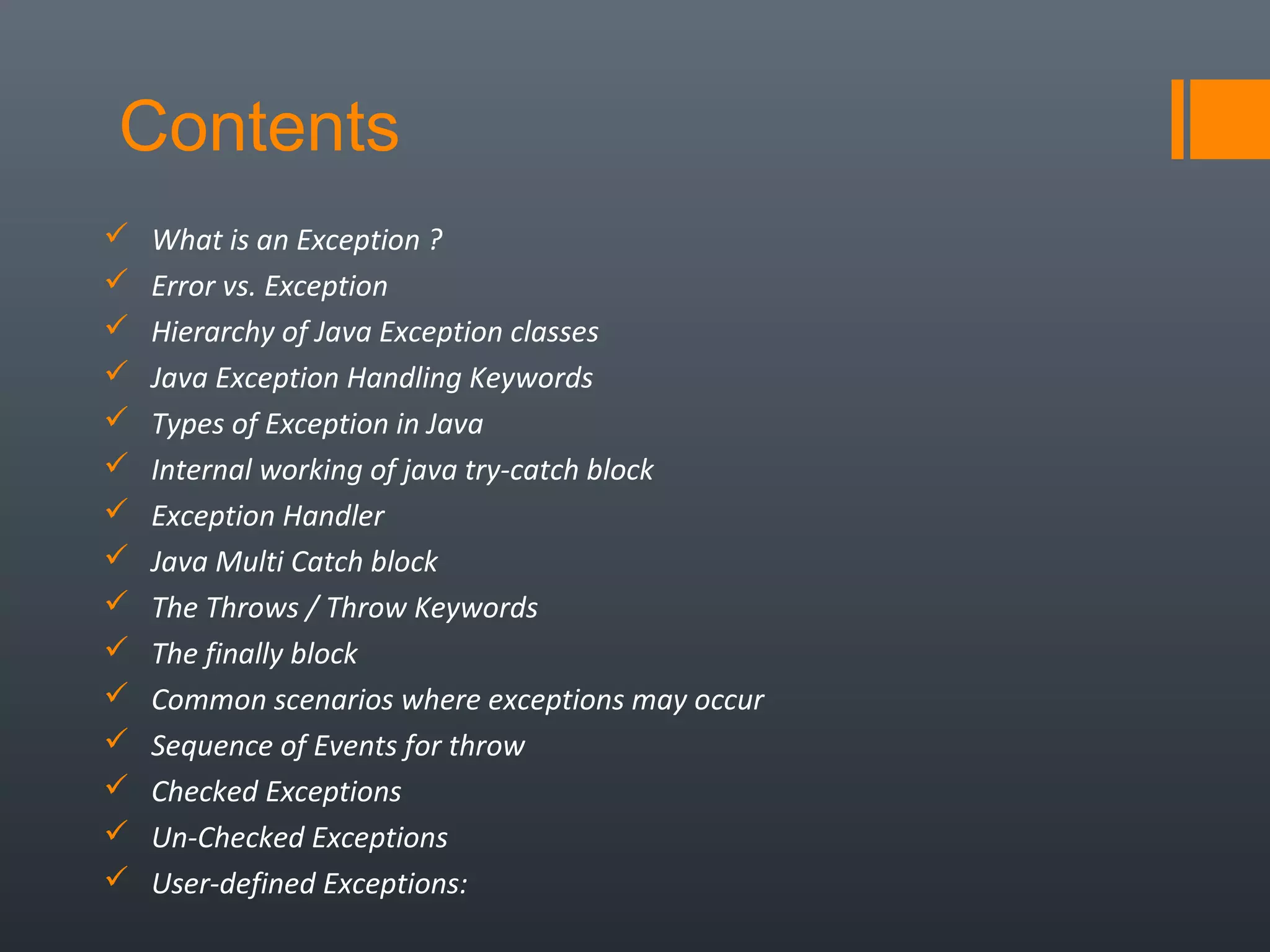 Contents

✓ What is an Exception ?
✓ Error vs. Exception
✓ Hierarchy of Java Exception classes
✓ Java Exception Handling Keywords
✓ Types of Exception in Java
✓ Internal working of java try-catch block
✓ Exception Handler
✓ Java Multi Catch block
✓ The Throws / Throw Keywords
✓ The finally block
✓ Common scenarios where exceptions may occur
✓ Sequence of Events for throw
✓ Checked Exceptions
✓ Un-Checked Exceptions
✓ User-defined Exceptions: